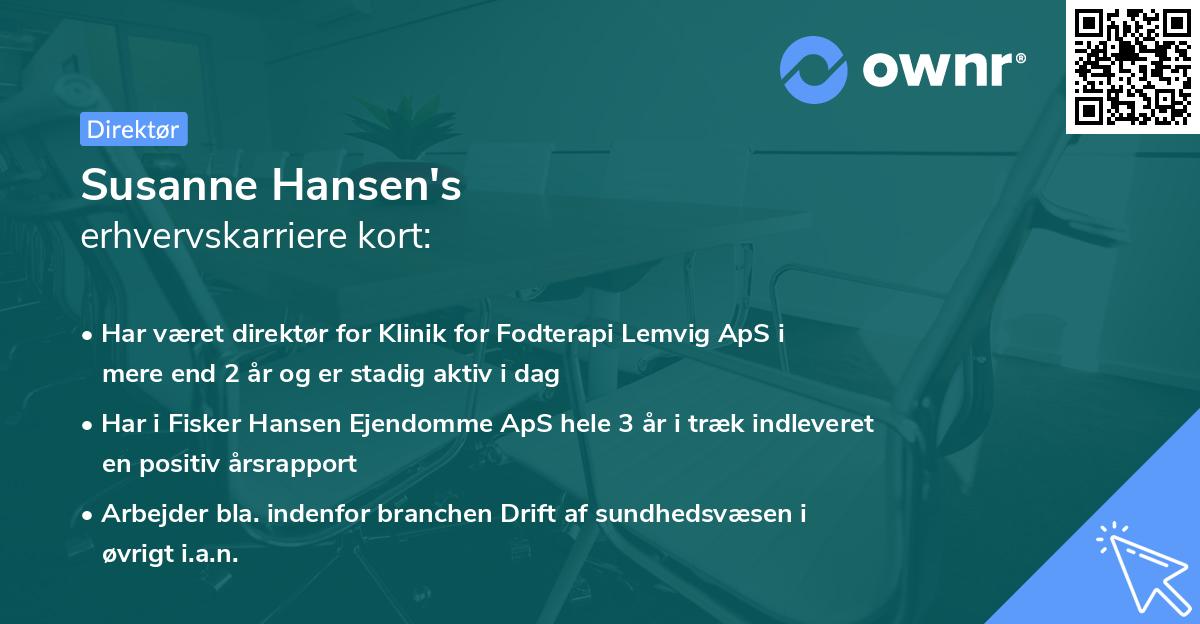 ownr®

Direktør

Susanne Hansen's
erhvervskarriere kort:

• Har været direktør for Klinik for Fodterapi Lemvig ApS i mere end 2 år og er stadig aktiv i dag

• Har i Fisker Hansen Ejendomme ApS hele 3 år i træk indleveret en positiv årsrapport

• Arbejder bla. indenfor branchen Drift af sundhedsvæsen i øvrigt i.a.n.